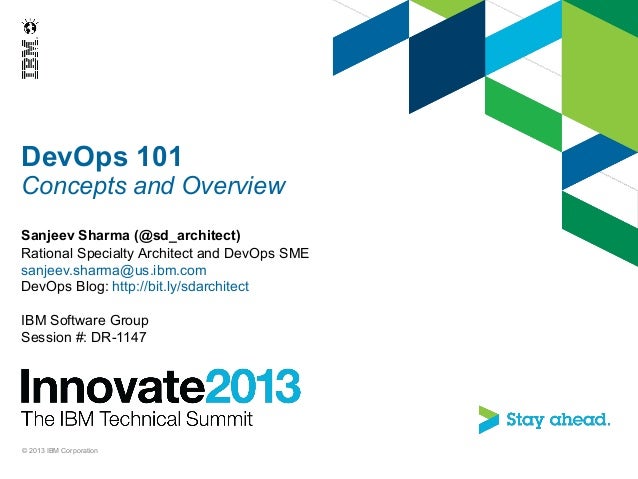 IBM

DevOps 101
Concepts and Overview

Sanjeev Sharma (@sd_architect)
Rational Specialty Architect and DevOps SME
sanjeev.sharma@us.ibm.com
DevOps Blog: http://bit.ly/sdarchitect

IBM Software Group
Session #: DR-1147

Innovate2013
The IBM Technical Summit

Stay ahead.

© 2013 IBM Corporation